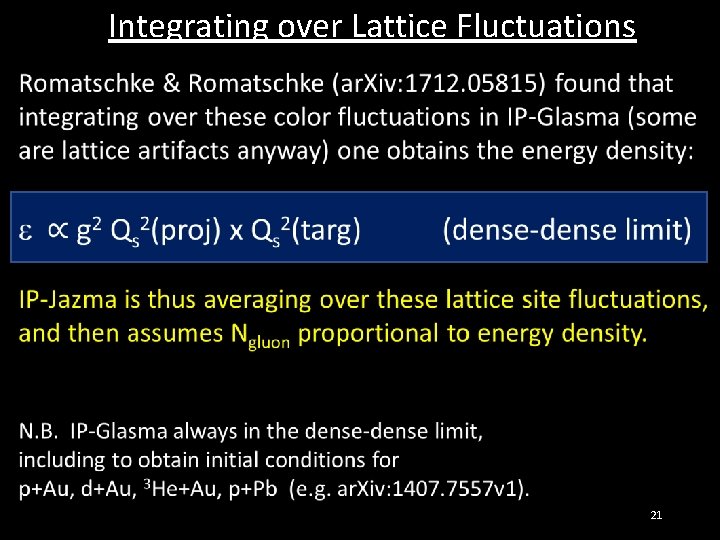 Integrating over Lattice Fluctuations

Romatschke & Romatschke (arXiv:1712.05815) found that integrating over these color fluctuations in IP-Glasma (some are lattice artifacts anyway) one obtains the energy density:

$\varepsilon \propto g^2 Q_s^2$(proj) x $Q_s^2$(targ)          (dense-dense limit)

IP-Jazma is thus averaging over these lattice site fluctuations, and then assumes $N_{gluon}$ proportional to energy density.

N.B. IP-Glasma always in the dense-dense limit, including to obtain initial conditions for p+Au, d+Au, $^3$He+Au, p+Pb (e.g. arXiv:1407.7557v1).

21